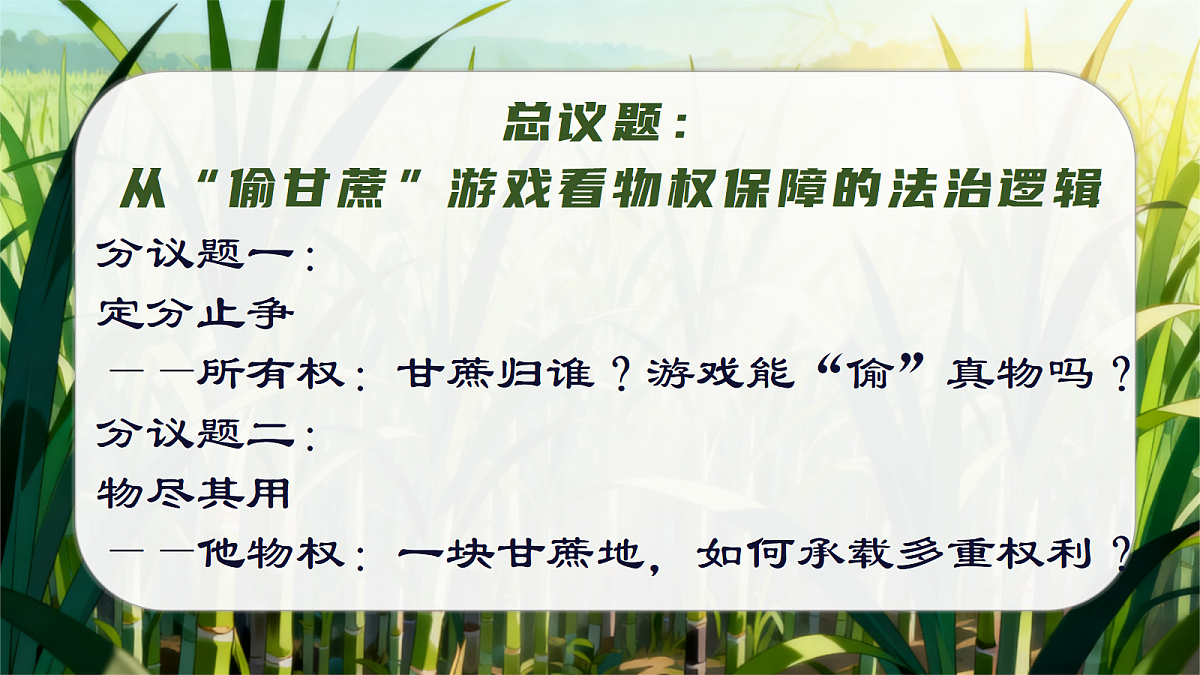 总议题：
从“偷甘蔗”游戏看物权保障的法治逻辑

分议题一：
定分止争
——所有权：甘蔗归谁？游戏能“偷”真物吗？

分议题二：
物尽其用
——他物权：一块甘蔗地，如何承载多重权利？